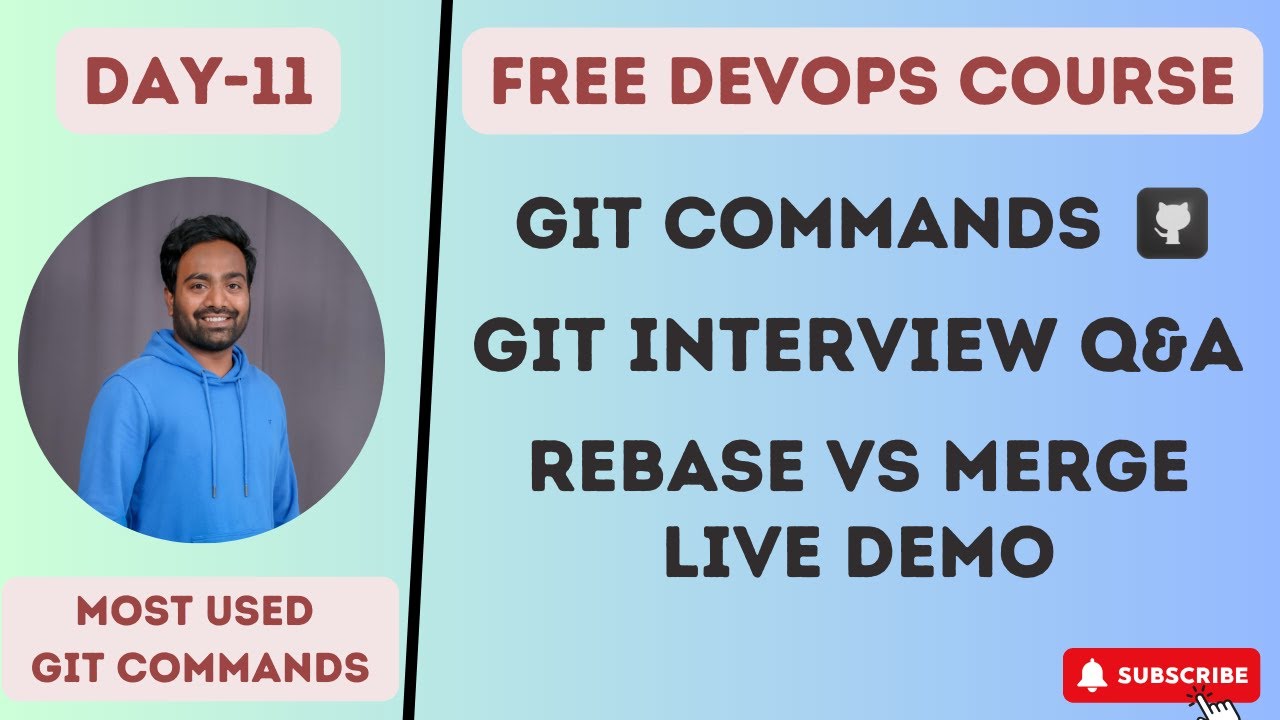 DAY-11

MOST USED GIT COMMANDS

FREE DEVOPS COURSE

GIT COMMANDS

GIT INTERVIEW Q&A

REBASE VS MERGE LIVE DEMO

SUBSCRIBE